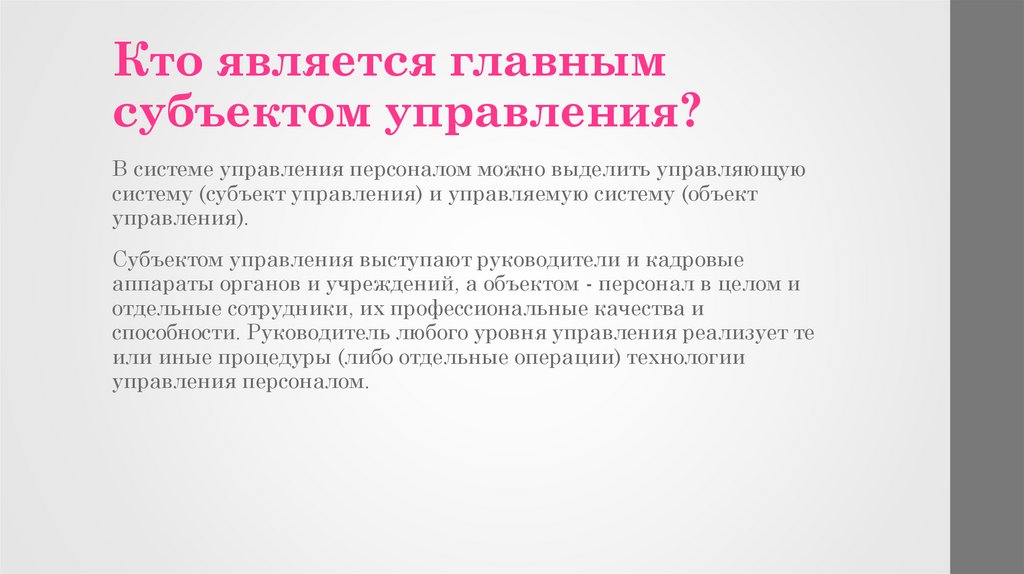 Кто является главным субъектом управления?

В системе управления персоналом можно выделить управляющую систему (субъект управления) и управляемую систему (объект управления).

Субъектом управления выступают руководители и кадровые аппараты органов и учреждений, а объектом - персонал в целом и отдельные сотрудники, их профессиональные качества и способности. Руководитель любого уровня управления реализует те или иные процедуры (либо отдельные операции) технологии управления персоналом.